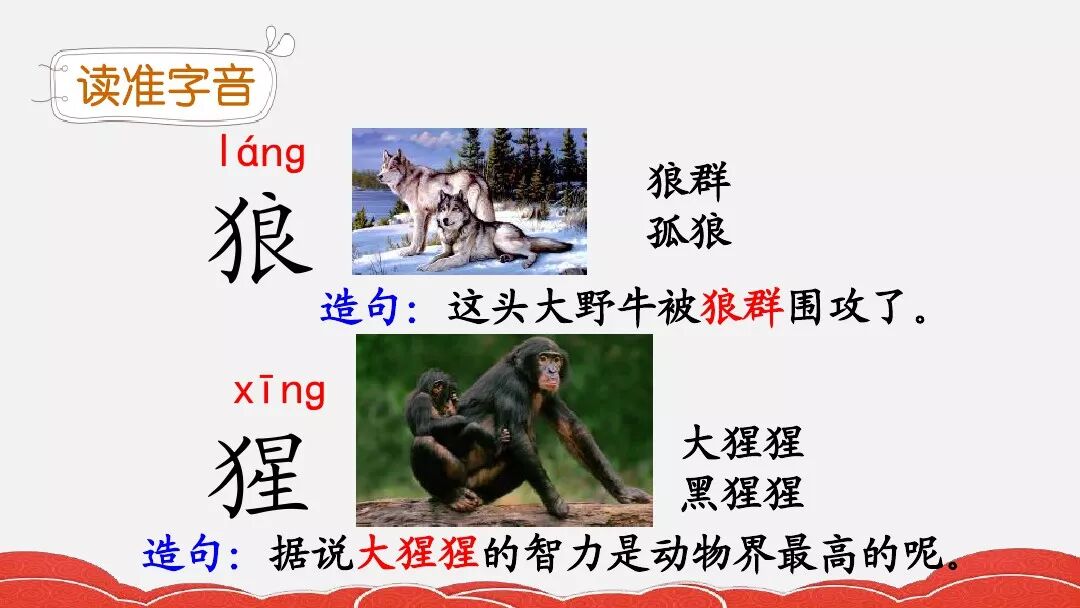 读准字音

láng
狼

狼群
孤狼

造句：这头大野牛被狼群围攻了。

xīng
猩

大猩猩
黑猩猩

造句：据说大猩猩的智力是动物界最高的呢。